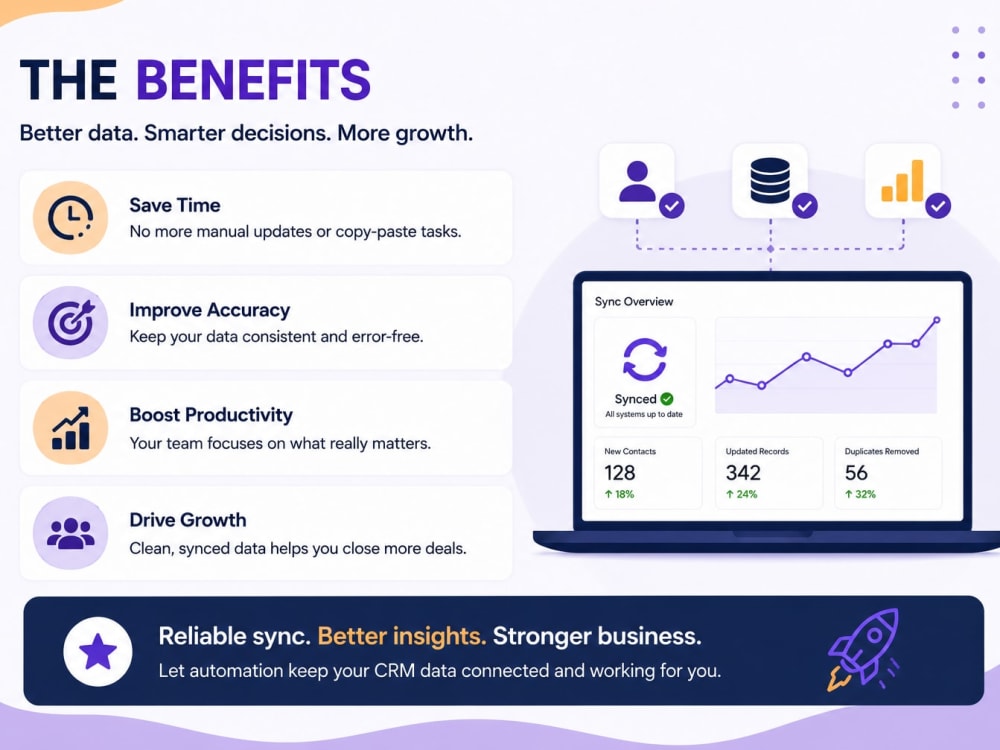 THE BENEFITS

Better data. Smarter decisions. More growth.

Save Time
No more manual updates or copy-paste tasks.

Improve Accuracy
Keep your data consistent and error-free.

Boost Productivity
Your team focuses on what really matters.

Drive Growth
Clean, synced data helps you close more deals.

Sync Overview

Synced
All systems up to date

New Contacts
128
↑ 18%

Updated Records
342
↑ 24%

Duplicates Removed
56
↑ 32%

Reliable sync. Better insights. Stronger business.
Let automation keep your CRM data connected and working for you.